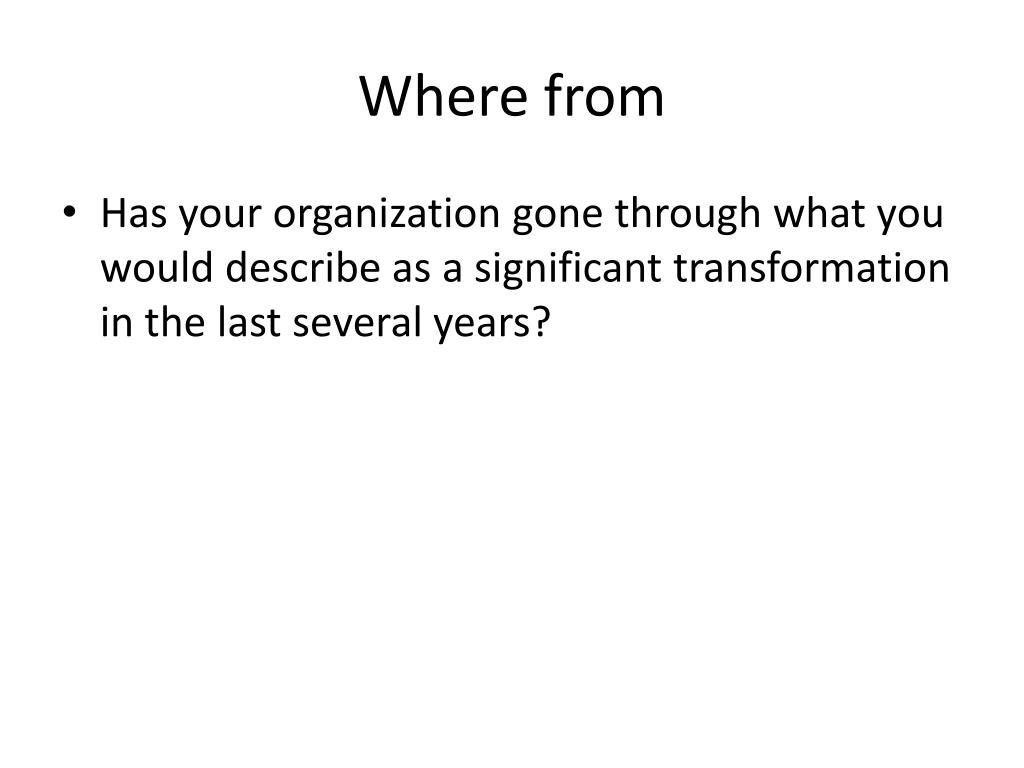 Where from

• Has your organization gone through what you would describe as a significant transformation in the last several years?